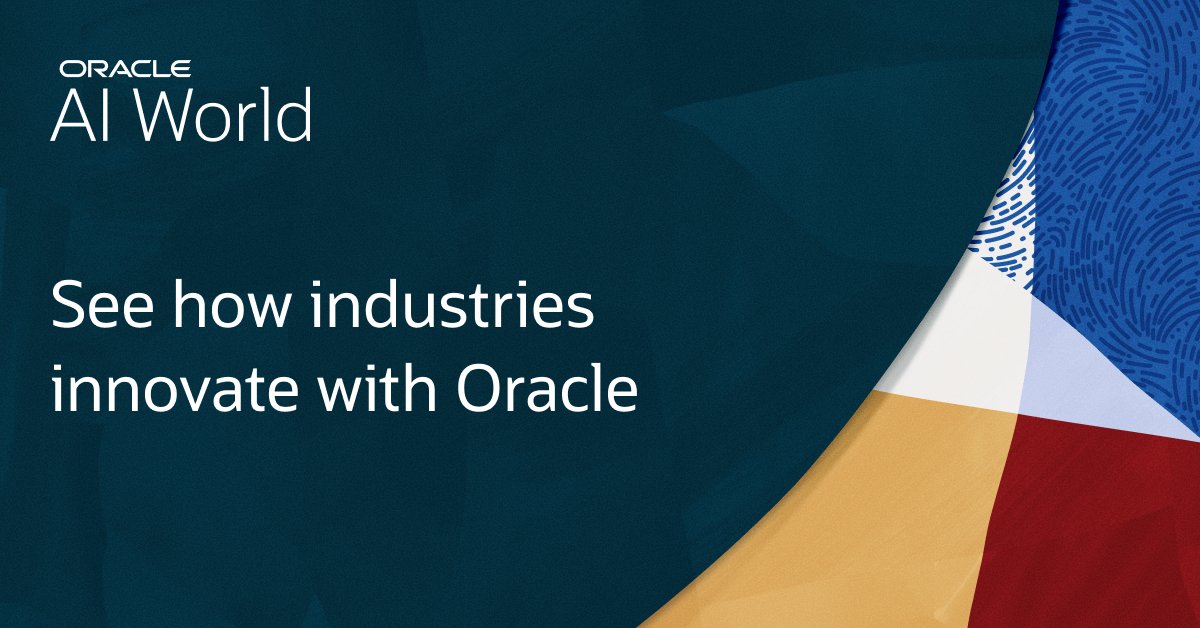 ORACLE
AI World

See how industries innovate with Oracle